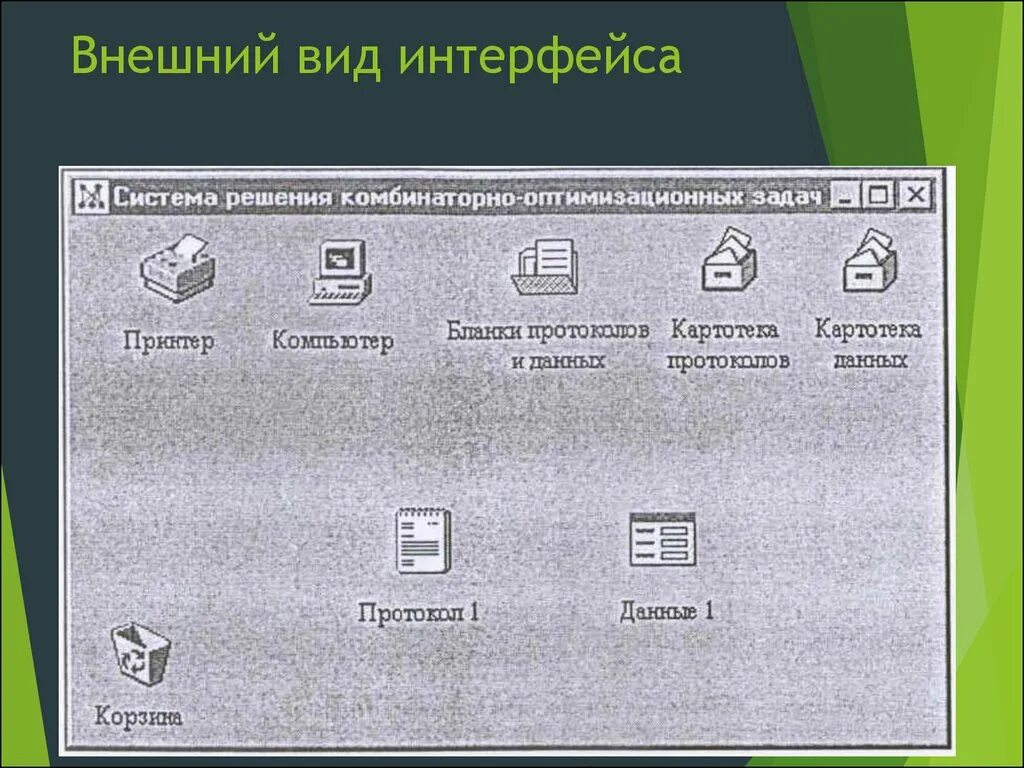 Внешний вид интерфейса

Система решения комбинаторно-оптимизационных задач

Принтер

Компьютер

Бланки протоколов и данных

Картотека протоколов

Картотека данных

Протокол 1

Данные 1

Корзина